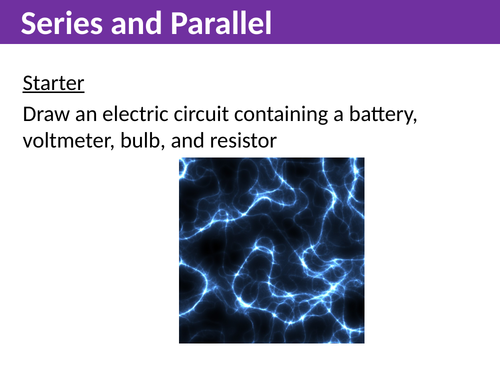 Series and Parallel

Starter

Draw an electric circuit containing a battery, voltmeter, bulb, and resistor